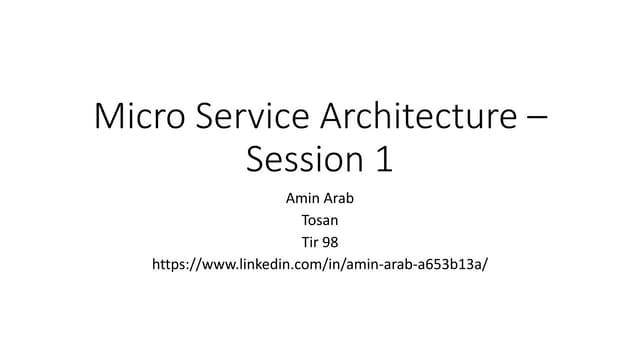 Micro Service Architecture – Session 1

Amin Arab
Tosan
Tir 98
https://www.linkedin.com/in/amin-arab-a653b13a/